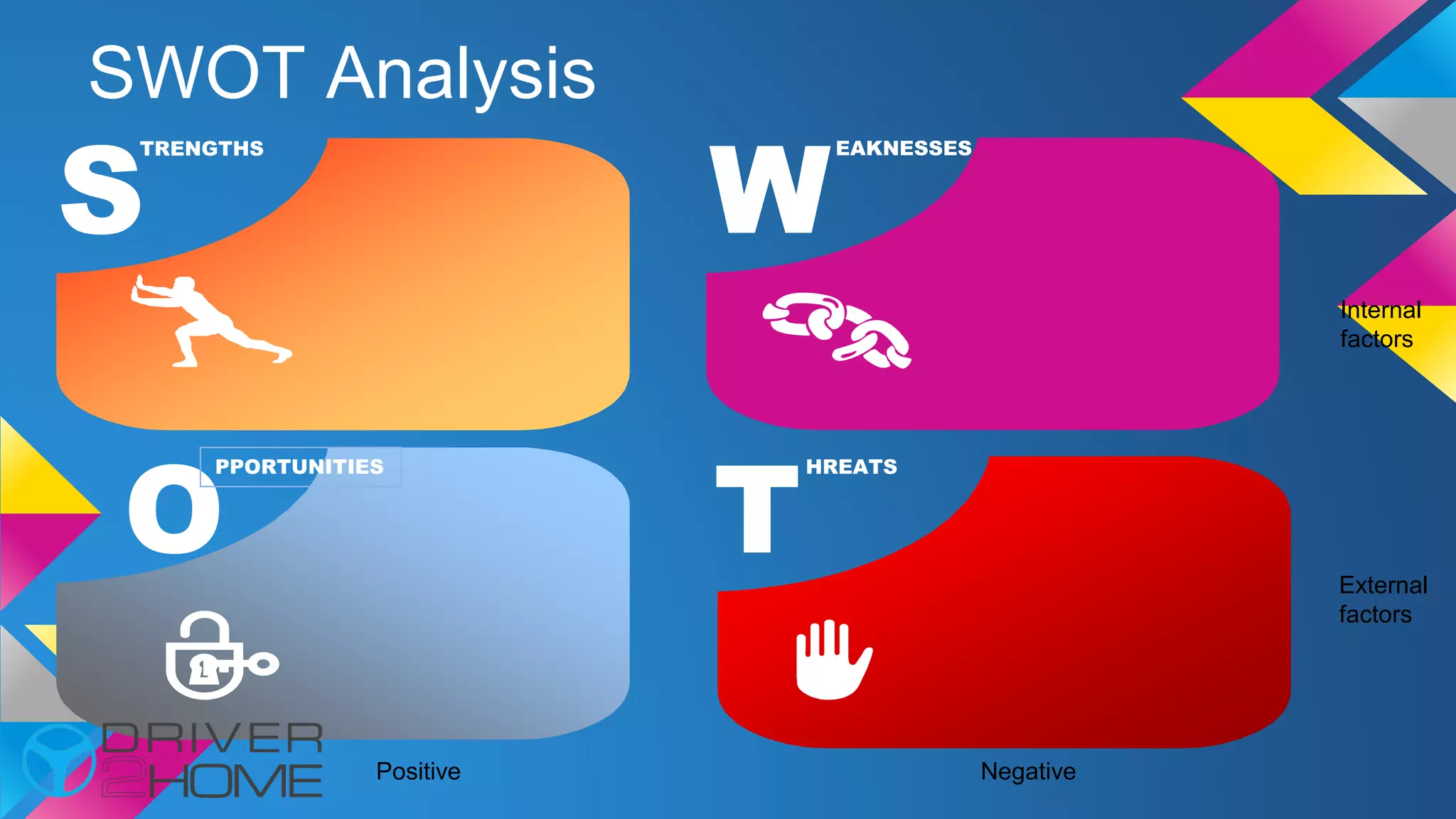 SWOT Analysis

S TRENGTHS

W EAKNESSES

Internal factors

O PPORTUNITIES

T HREATS

External factors

DRIVER 2HOME

Positive

Negative